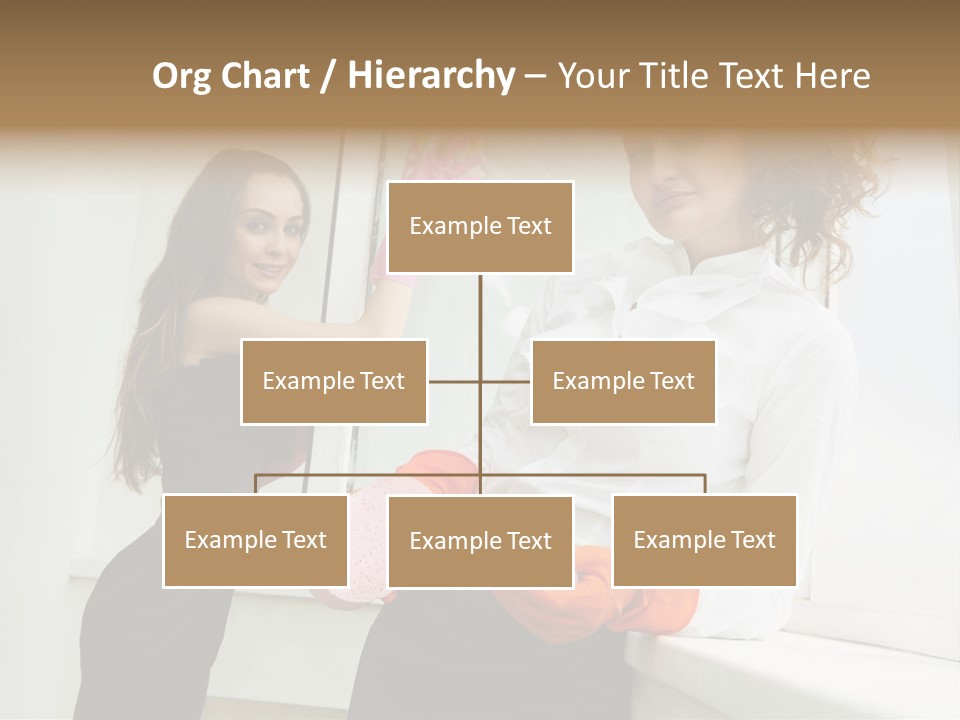 Org Chart / Hierarchy – Your Title Text Here

Example Text

Example Text

Example Text

Example Text

Example Text

Example Text